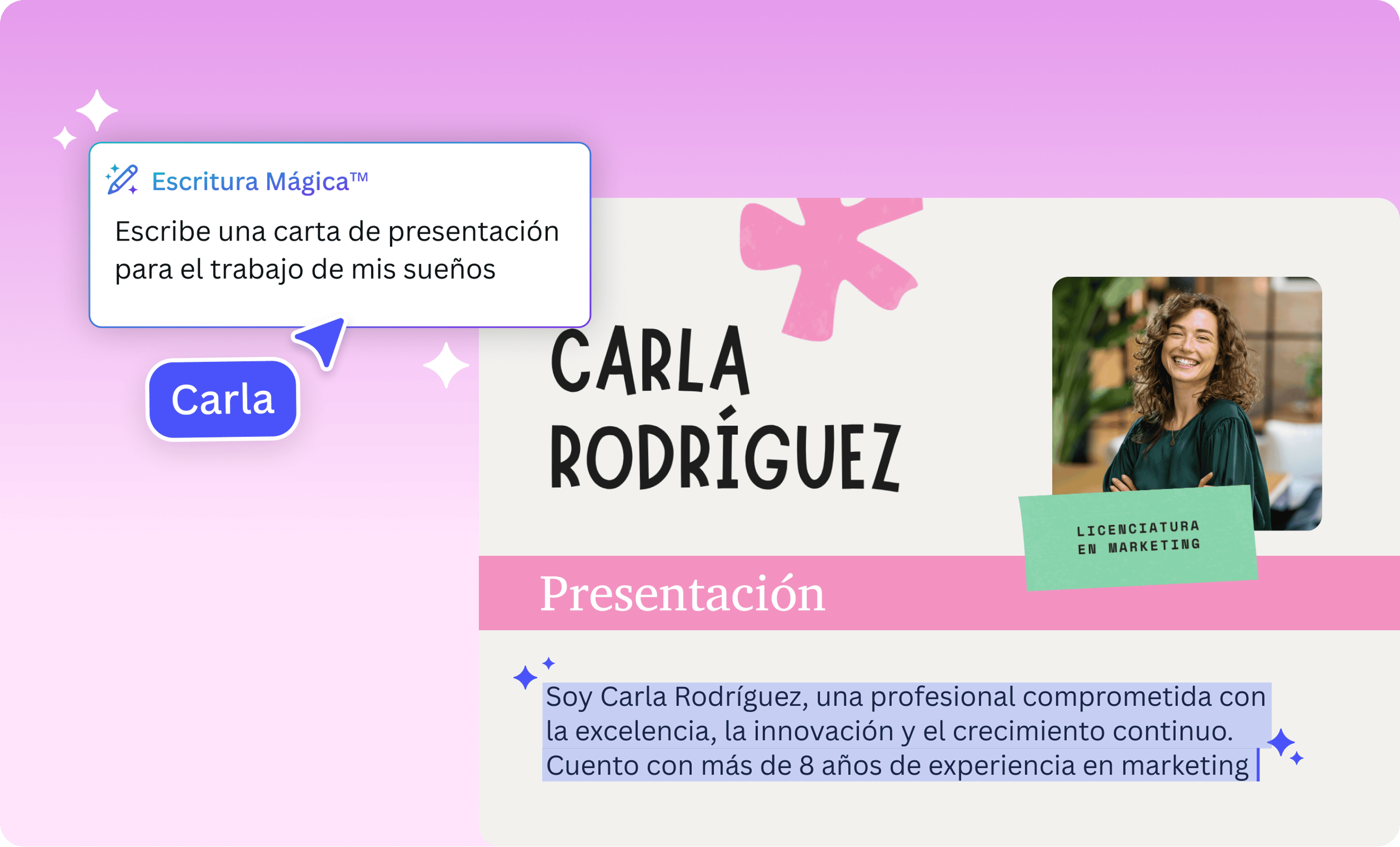 Escritura Mágica™

Escribe una carta de presentación para el trabajo de mis sueños

Carla

CARLA RODRÍGUEZ

LICENCIATURA EN MARKETING

Presentación

Soy Carla Rodríguez, una profesional comprometida con la excelencia, la innovación y el crecimiento continuo. Cuento con más de 8 años de experiencia en marketing